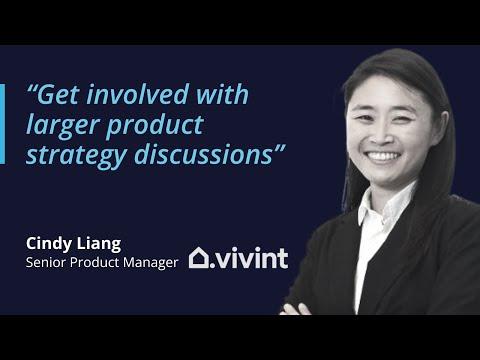 “Get involved with larger product strategy discussions”

Cindy Liang
Senior Product Manager

vivint